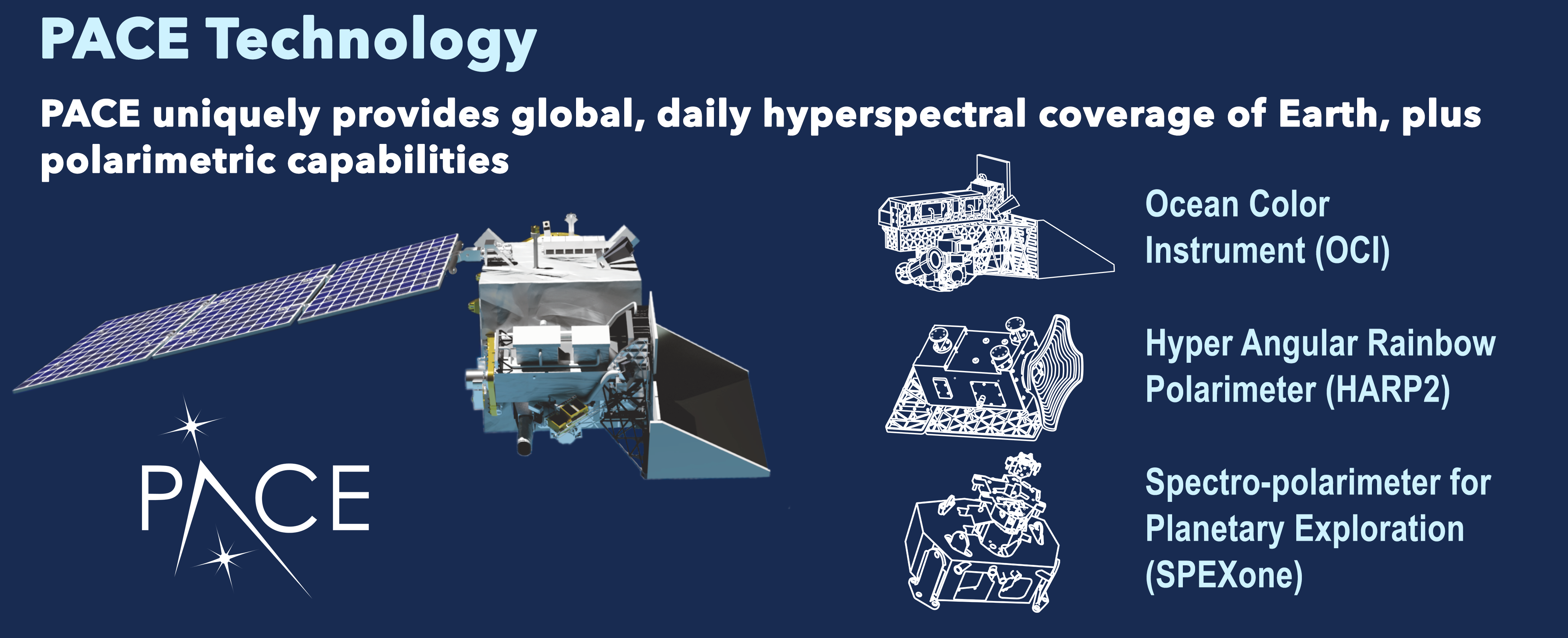 PACE Technology

PACE uniquely provides global, daily hyperspectral coverage of Earth, plus polarimetric capabilities

PACE

Ocean Color Instrument (OCI)

Hyper Angular Rainbow Polarimeter (HARP2)

Spectro-polarimeter for Planetary Exploration (SPEXone)